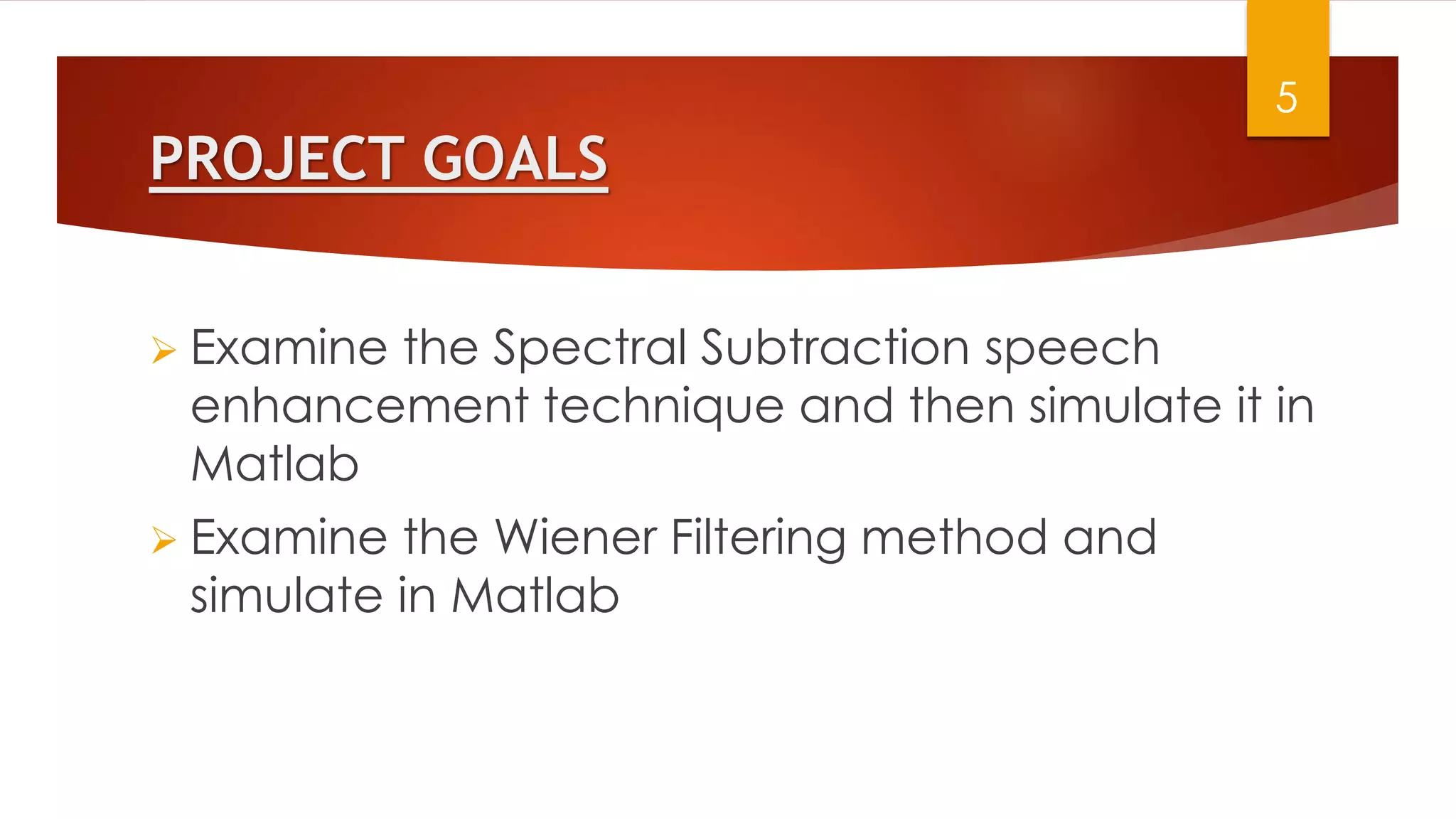 5

PROJECT GOALS

➢ Examine the Spectral Subtraction speech enhancement technique and then simulate it in Matlab

➢ Examine the Wiener Filtering method and simulate in Matlab